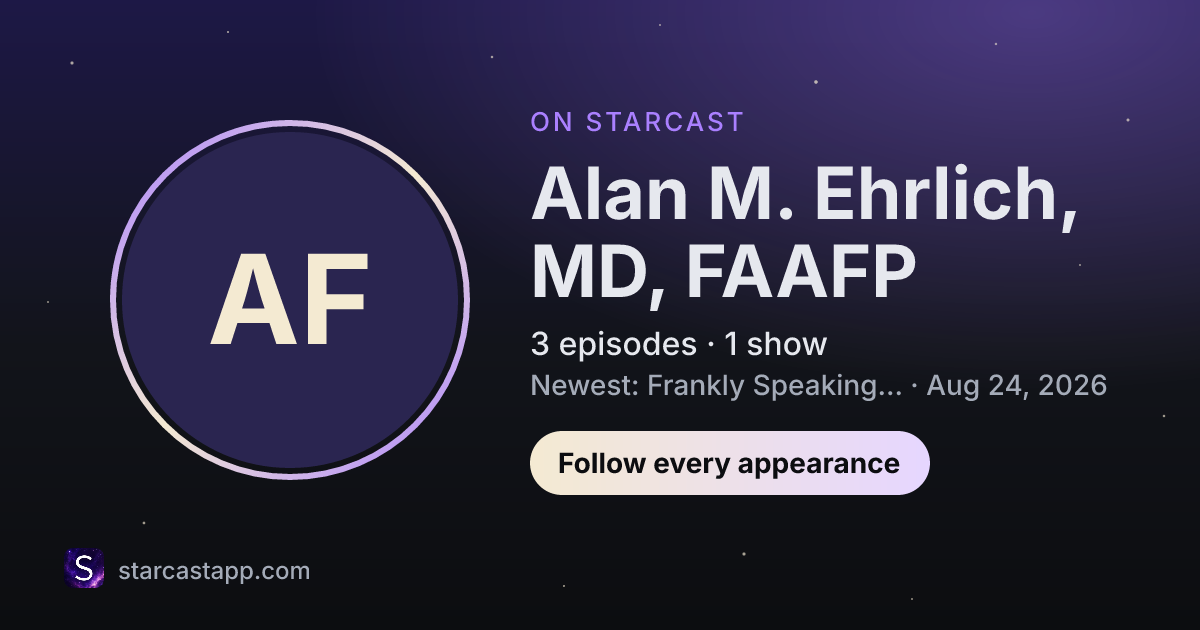 AF

ON STARCAST

Alan M. Ehrlich, MD, FAAFP

3 episodes · 1 show

Newest: Frankly Speaking... · Aug 24, 2026

Follow every appearance

S

starcastapp.com